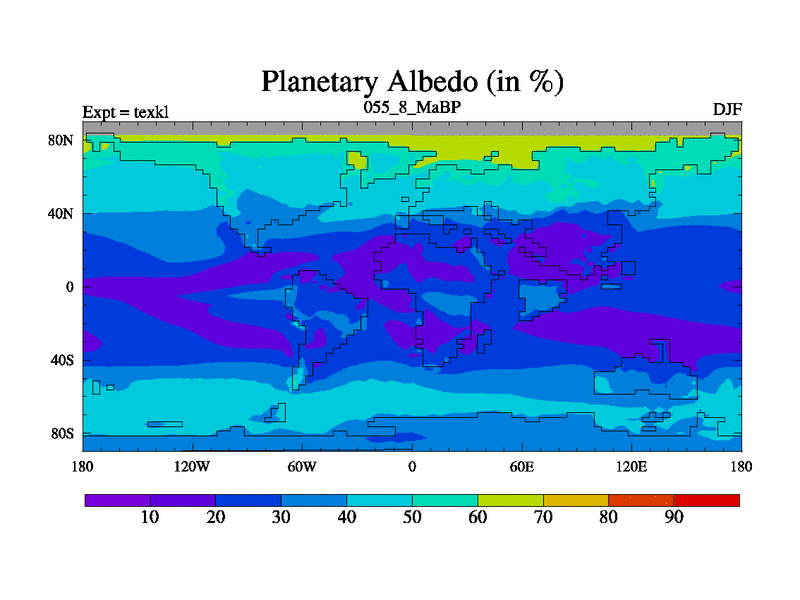 Planetary Albedo (in %)

Expt = texkl

055_8_MaBP

DJF

80N
40N
0
40S
80S

180
120W
60W
0
60E
120E
180

10
20
30
40
50
60
70
80
90